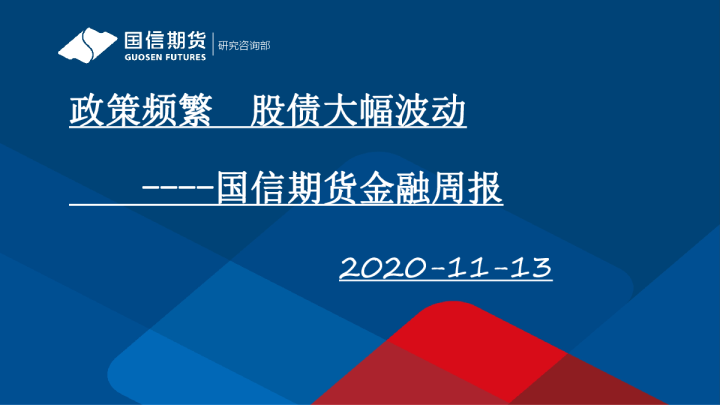 国信期货
GUOSEN FUTURES
研究咨询部

政策频繁　股债大幅波动

----国信期货金融周报

2020-11-13